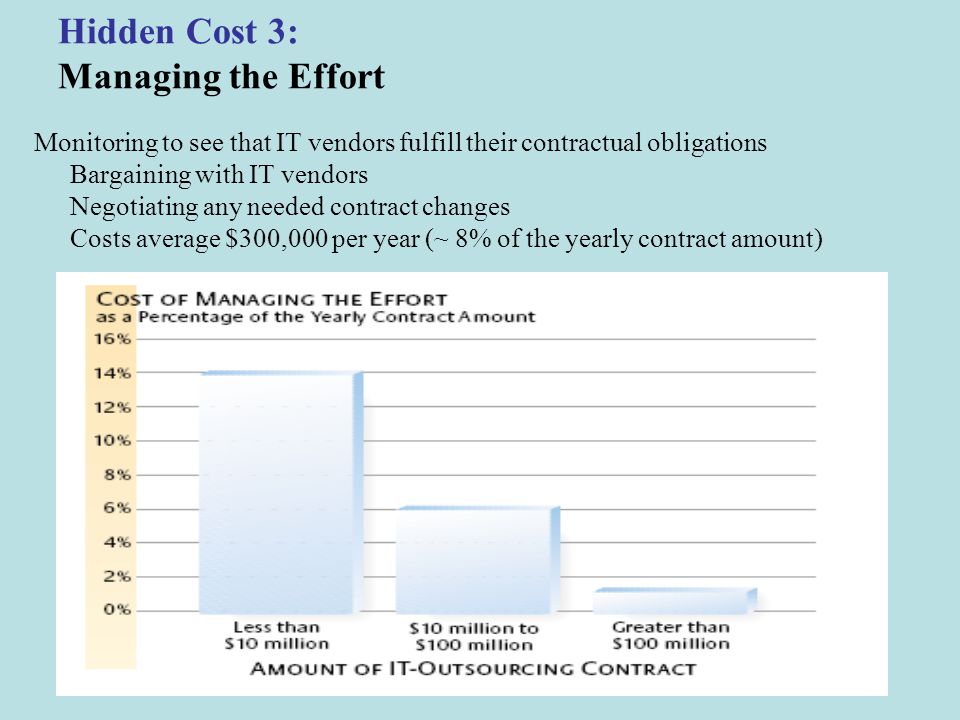 Hidden Cost 3:
Managing the Effort

Monitoring to see that IT vendors fulfill their contractual obligations
Bargaining with IT vendors
Negotiating any needed contract changes
Costs average \$300,000 per year (~ 8% of the yearly contract amount)

COST OF MANAGING THE EFFORT
as a Percentage of the Yearly Contract Amount

16%
14%
12%
10%
8%
6%
4%
2%
0%

Less than \$10 million
\$10 million to \$100 million
Greater than \$100 million

AMOUNT OF IT-OUTSOURCING CONTRACT